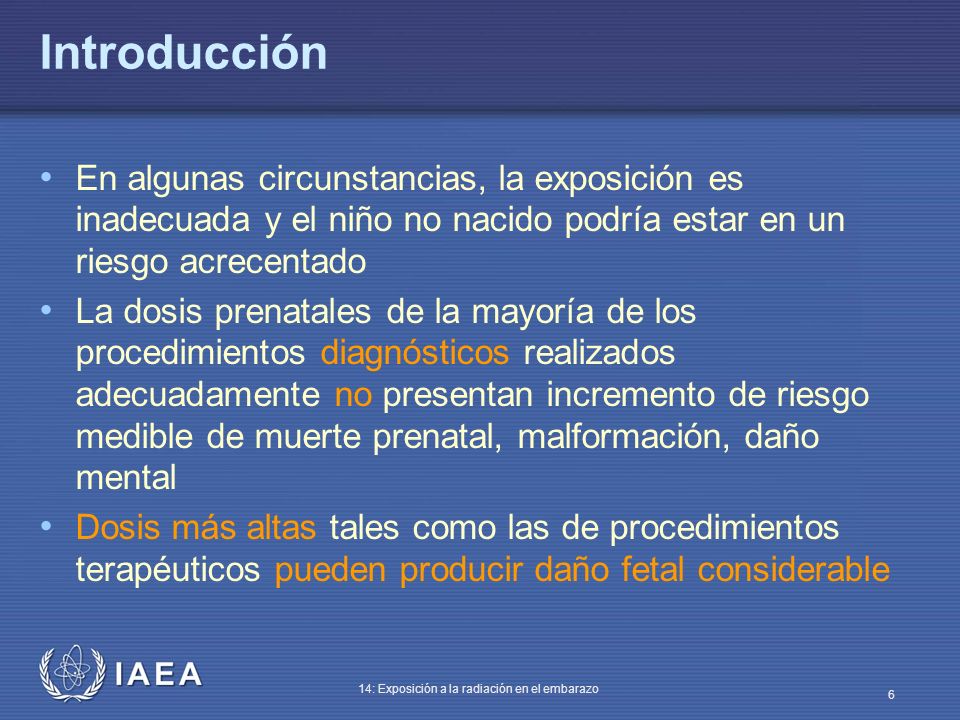 Introducción

• En algunas circunstancias, la exposición es inadecuada y el niño no nacido podría estar en un riesgo acrecentado

• La dosis prenatales de la mayoría de los procedimientos diagnósticos realizados adecuadamente no presentan incremento de riesgo medible de muerte prenatal, malformación, daño mental

• Dosis más altas tales como las de procedimientos terapéuticos pueden producir daño fetal considerable

IAEA

14: Exposición a la radiación en el embarazo

6